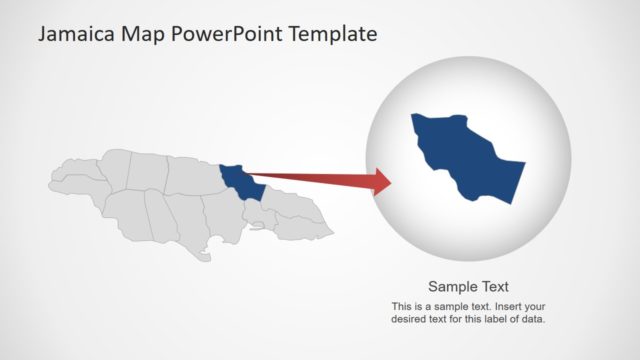 Jamaica Map PowerPoint Template

Sample Text

This is a sample text. Insert your desired text for this label of data.